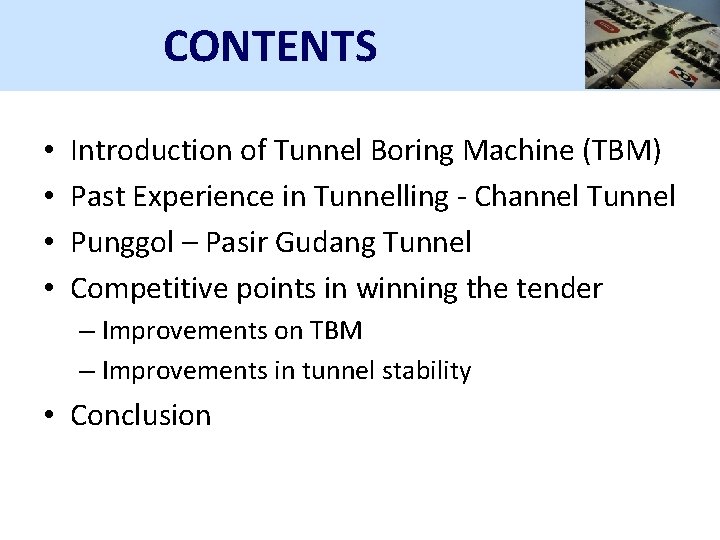 CONTENTS

• Introduction of Tunnel Boring Machine (TBM)
• Past Experience in Tunnelling - Channel Tunnel
• Punggol – Pasir Gudang Tunnel
• Competitive points in winning the tender
– Improvements on TBM
– Improvements in tunnel stability
• Conclusion